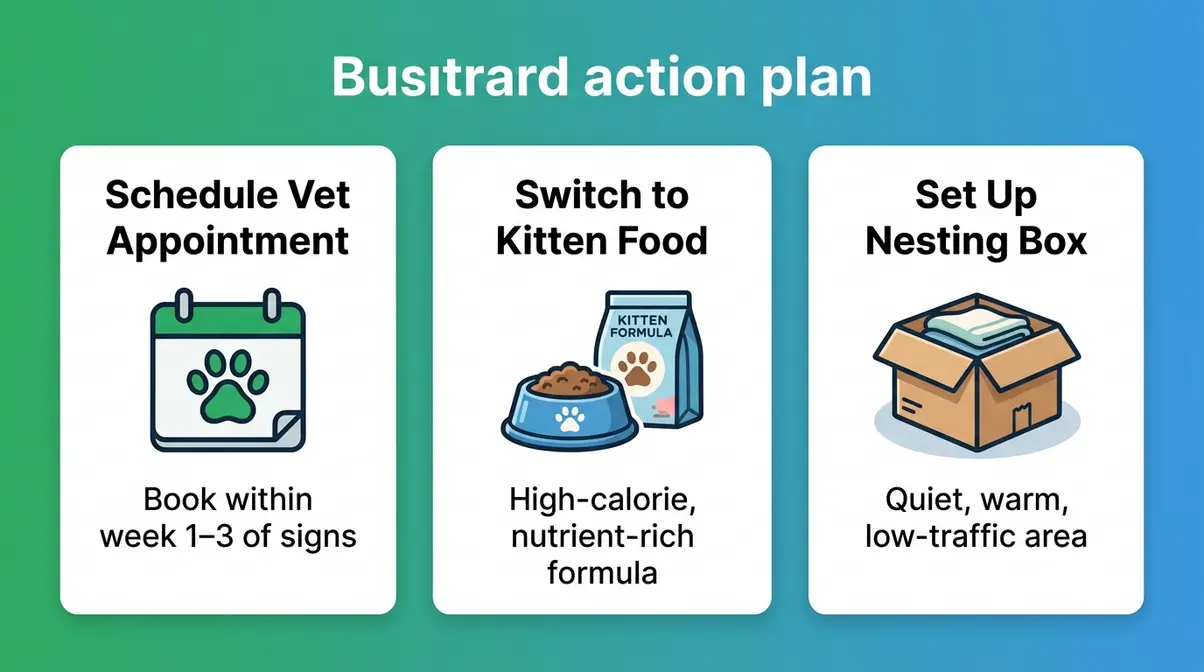 Busıtrard action plan

Schedule Vet Appointment

Book within week 1–3 of signs

Switch to Kitten Food

KITTEN FORMULA

High-calorie, nutrient-rich formula

Set Up Nesting Box

Quiet, warm, low-traffic area